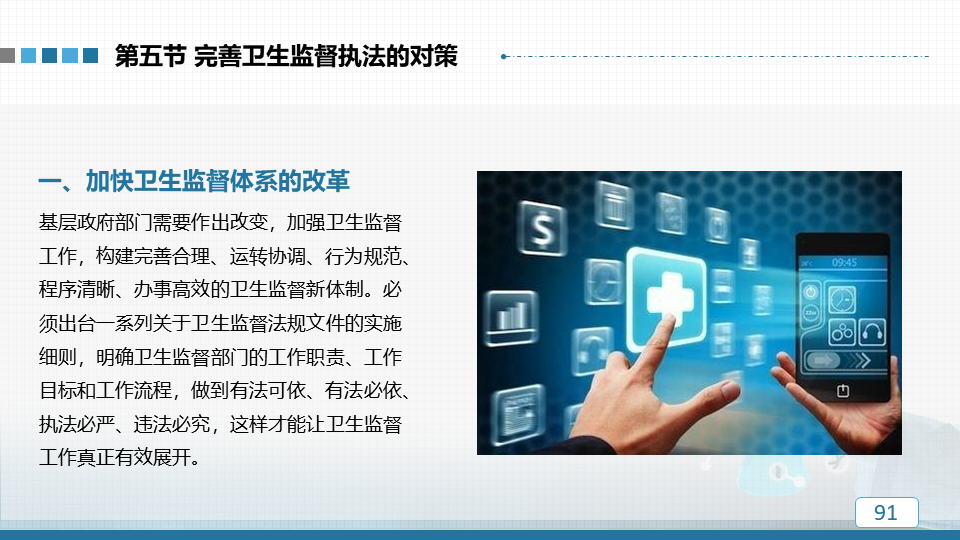 第五节 完善卫生监督执法的对策

一、加快卫生监督体系的改革

基层政府部门需要作出改变，加强卫生监督工作，构建完善合理、运转协调、行为规范、程序清晰、办事高效的卫生监督新体制。必须出台一系列关于卫生监督法规文件的实施细则，明确卫生监督部门的工作职责、工作目标和工作流程，做到有法可依、有法必依、执法必严、违法必究，这样才能让卫生监督工作真正有效展开。

09:45

91